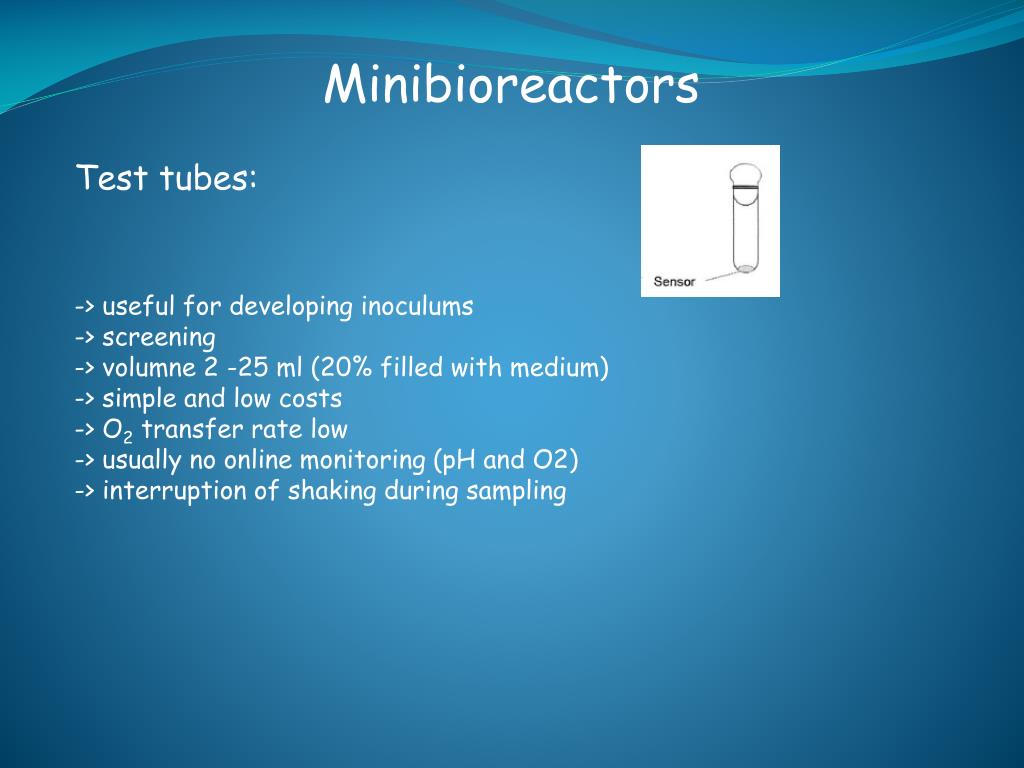 Minibioreactors

Test tubes:

Sensor

-> useful for developing inoculums
-> screening
-> volumne 2 -25 ml (20% filled with medium)
-> simple and low costs
-> $O_2$ transfer rate low
-> usually no online monitoring (pH and O2)
-> interruption of shaking during sampling